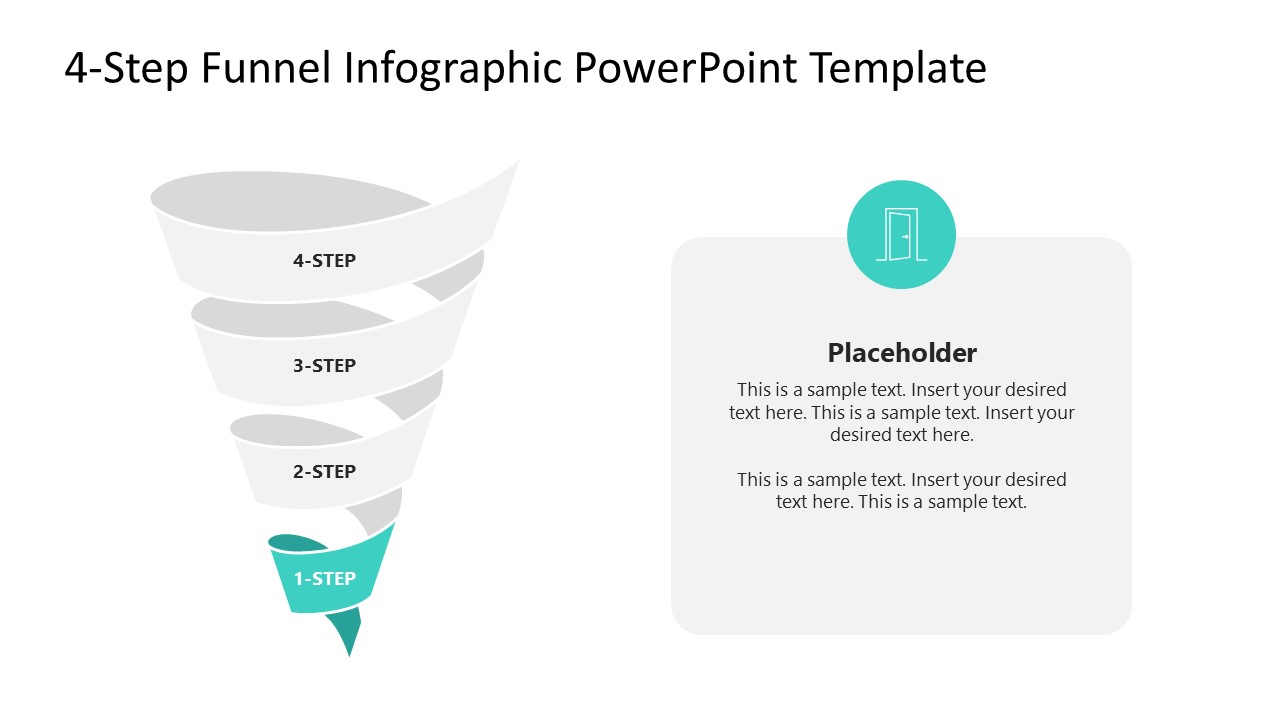 4-Step Funnel Infographic PowerPoint Template

4-STEP

3-STEP

2-STEP

1-STEP

Placeholder

This is a sample text. Insert your desired text here. This is a sample text. Insert your desired text here.

This is a sample text. Insert your desired text here. This is a sample text.